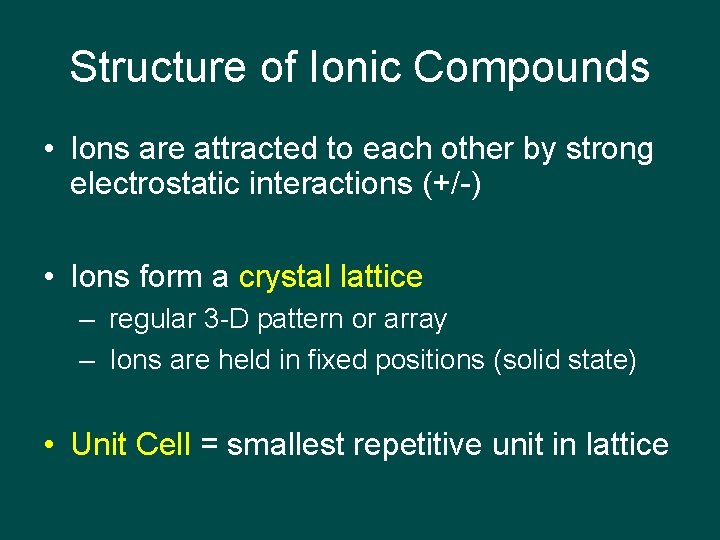 Structure of Ionic Compounds

• Ions are attracted to each other by strong electrostatic interactions (+/-)

• Ions form a crystal lattice
– regular 3-D pattern or array
– Ions are held in fixed positions (solid state)

• Unit Cell = smallest repetitive unit in lattice